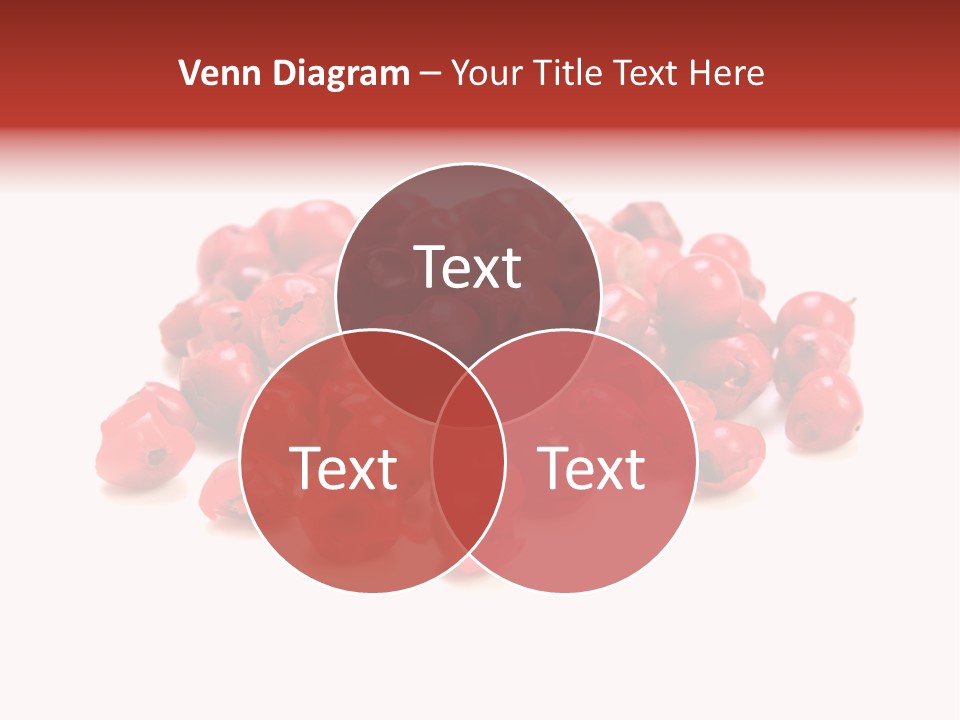 Venn Diagram – Your Title Text Here

Text

Text

Text